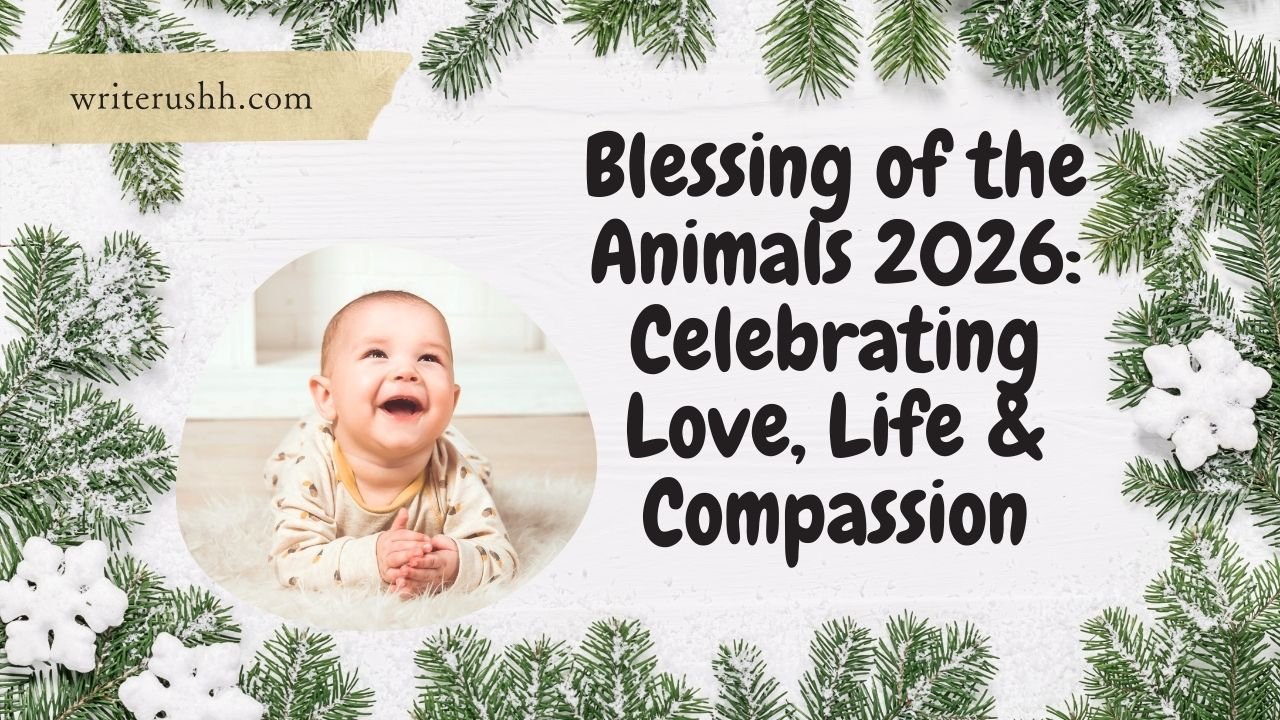 writerushh.com

Blessing of the Animals 2026: Celebrating Love, Life & Compassion